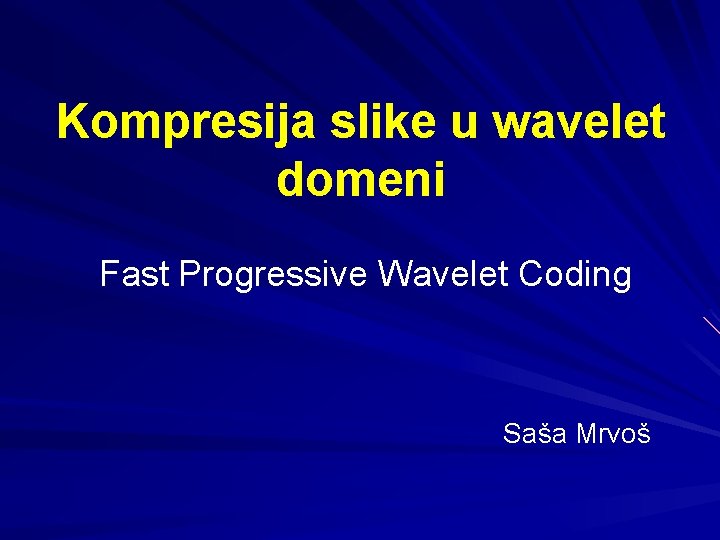 Kompresija slike u wavelet domeni

Fast Progressive Wavelet Coding

Saša Mrvoš